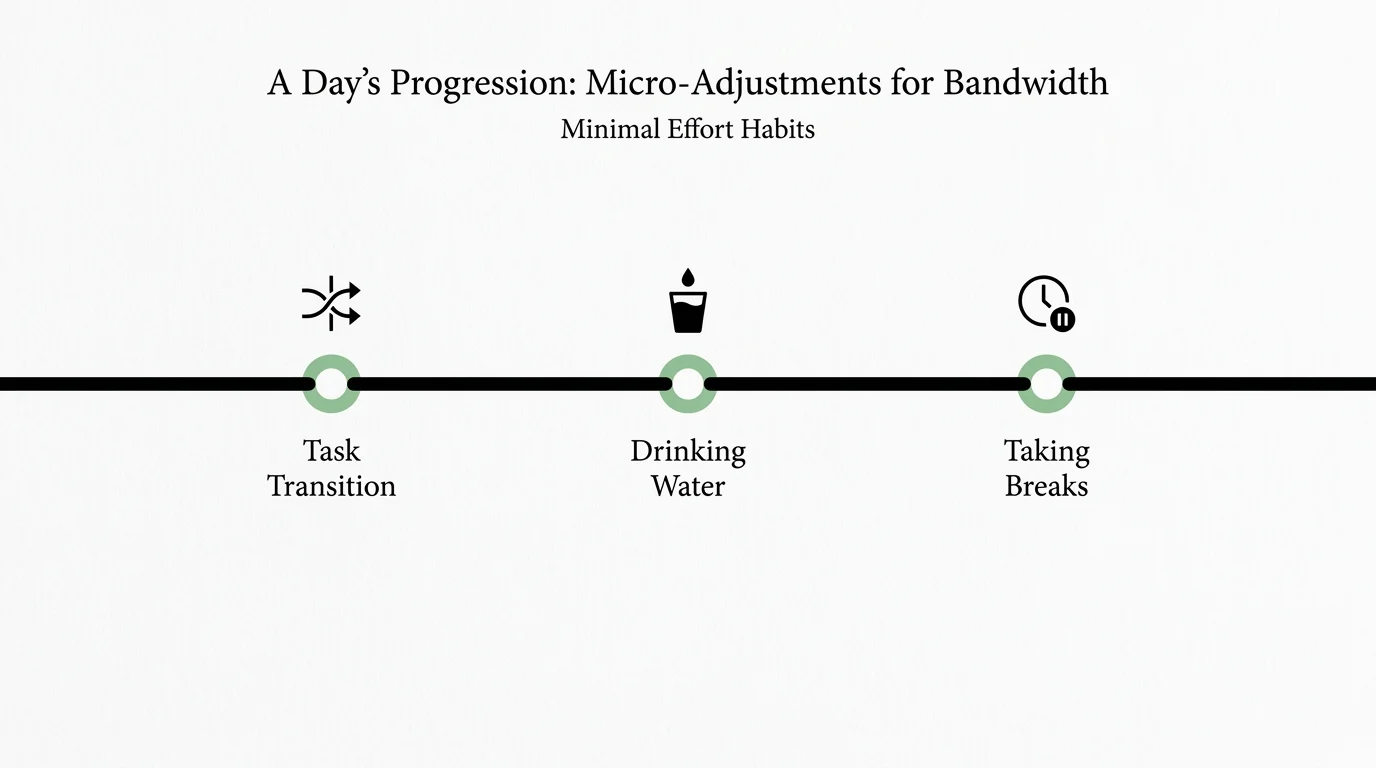 A Day’s Progression: Micro-Adjustments for Bandwidth
Minimal Effort Habits

Task Transition

Drinking Water

Taking Breaks